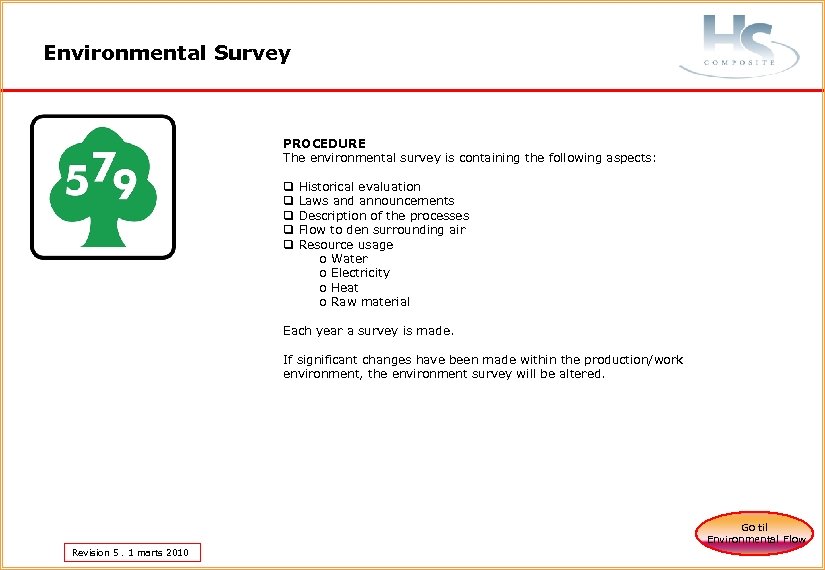 Environmental Survey

HS COMPOSITE

579

PROCEDURE
The environmental survey is containing the following aspects:

❑ Historical evaluation
❑ Laws and announcements
❑ Description of the processes
❑ Flow to den surrounding air
❑ Resource usage
o Water
o Electricity
o Heat
o Raw material

Each year a survey is made.

If significant changes have been made within the production/work environment, the environment survey will be altered.

Revision 5 . 1 marts 2010

Go til Environmental Flow